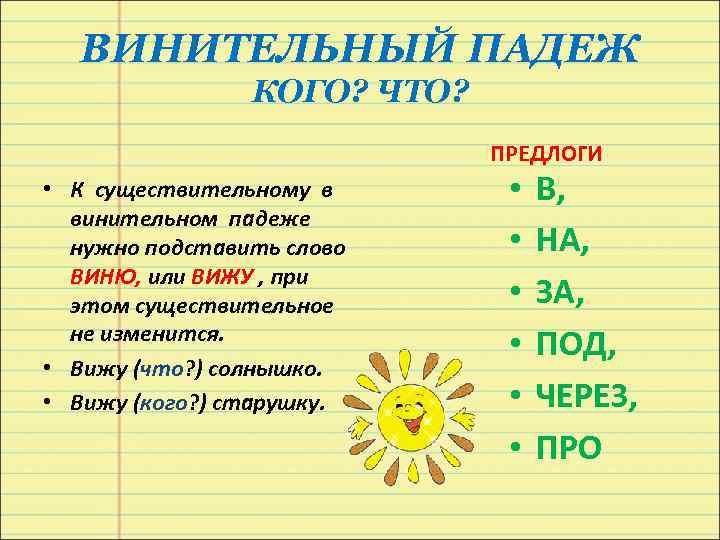 ВИНИТЕЛЬНЫЙ ПАДЕЖ
КОГО? ЧТО?

• К существительному в винительном падеже нужно подставить слово ВИНЮ, или ВИЖУ , при этом существительное не изменится.
• Вижу (что?) солнышко.
• Вижу (кого?) старушку.

ПРЕДЛОГИ
• В,
• НА,
• ЗА,
• ПОД,
• ЧЕРЕЗ,
• ПРО